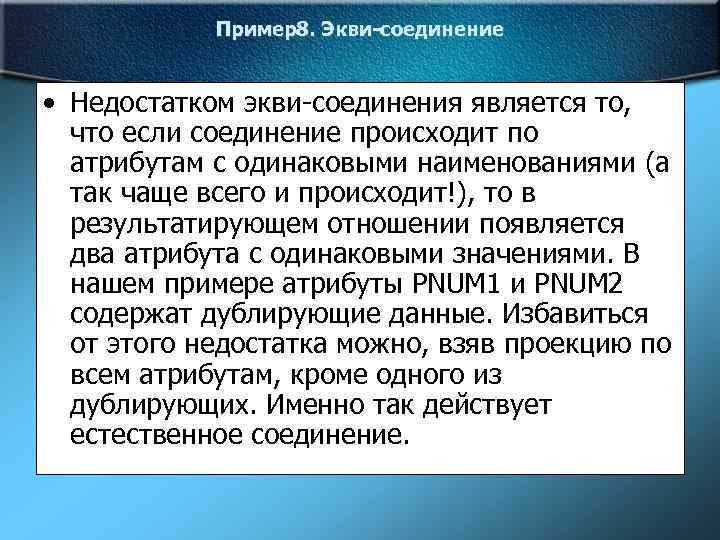 Пример8. Экви-соединение

• Недостатком экви-соединения является то, что если соединение происходит по атрибутам с одинаковыми наименованиями (а так чаще всего и происходит!), то в результатирующем отношении появляется два атрибута с одинаковыми значениями. В нашем примере атрибуты PNUM1 и PNUM2 содержат дублирующие данные. Избавиться от этого недостатка можно, взяв проекцию по всем атрибутам, кроме одного из дублирующих. Именно так действует естественное соединение.